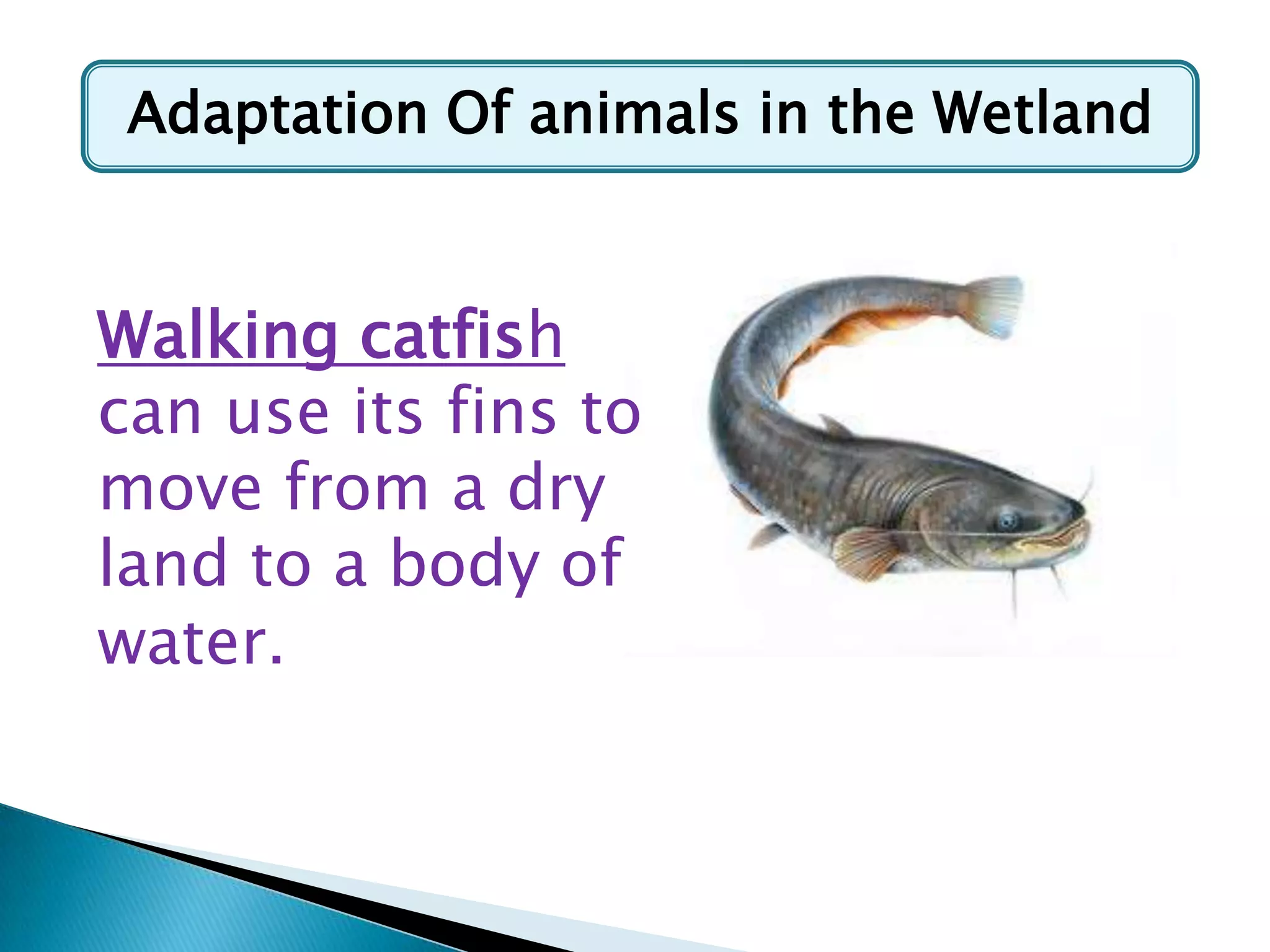 Adaptation Of animals in the Wetland

Walking catfish can use its fins to move from a dry land to a body of water.